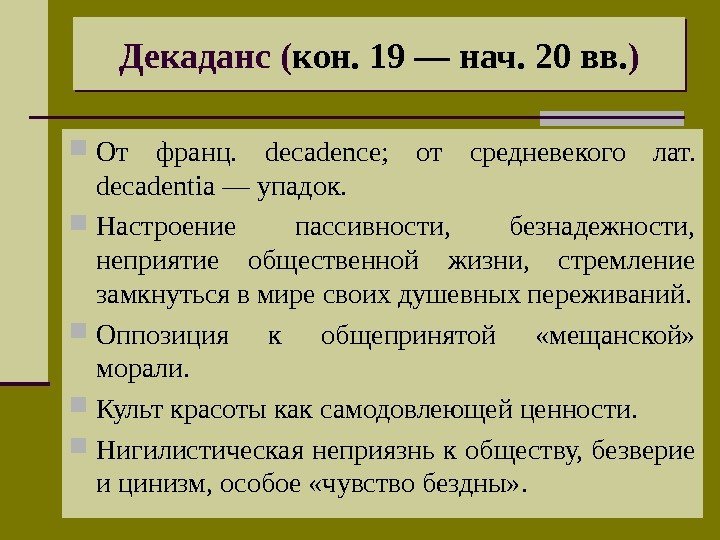 Декаданс (кон. 19 — нач. 20 вв.)

От франц. decadence; от средневекого лат. decadentia — упадок.

Настроение пассивности, безнадежности, неприятие общественной жизни, стремление замкнуться в мире своих душевных переживаний.

Оппозиция к общепринятой «мещанской» морали.

Культ красоты как самодовлеющей ценности.

Нигилистическая неприязнь к обществу, безверие и цинизм, особое «чувство бездны».